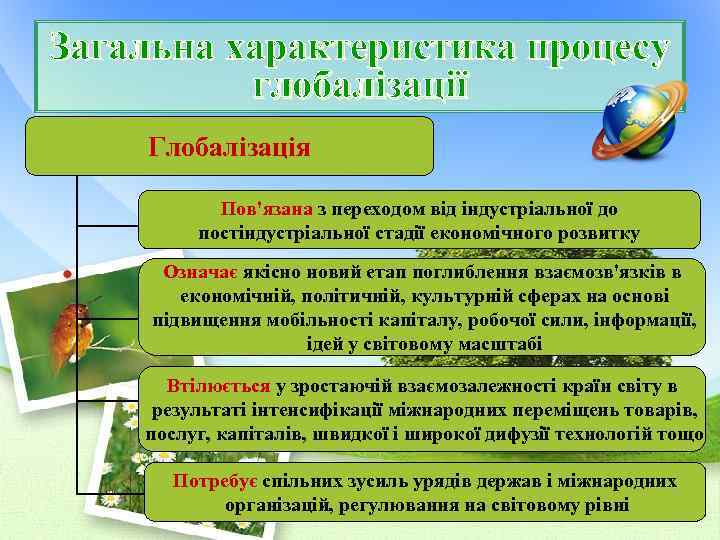 Загальна характеристика процесу глобалізації

Глобалізація

Пов'язана з переходом від індустріальної до постіндустріальної стадії економічного розвитку

Означає якісно новий етап поглиблення взаємозв'язків в економічній, політичній, культурній сферах на основі підвищення мобільності капіталу, робочої сили, інформації, ідей у світовому масштабі

Втілюється у зростаючій взаємозалежності країн світу в результаті інтенсифікації міжнародних переміщень товарів, послуг, капіталів, швидкої і широкої дифузії технологій тощо

Потребує спільних зусиль урядів держав і міжнародних організацій, регулювання на світовому рівні